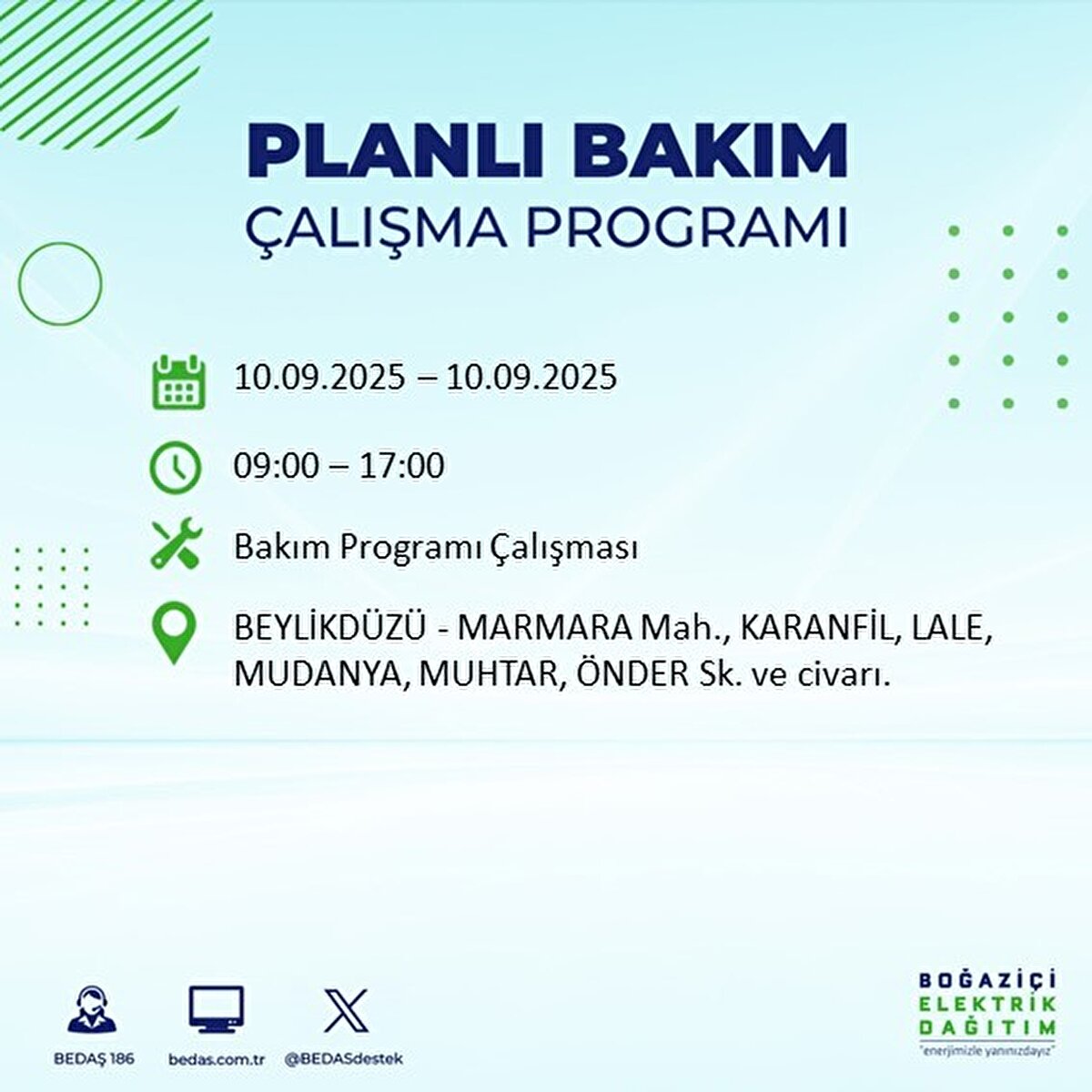 PLANLI BAKIM
ÇALIŞMA PROGRAMI

10.09.2025 – 10.09.2025

09:00 – 17:00

Bakım Programı Çalışması

BEYLİKDÜZÜ - MARMARA Mah., KARANFİL, LALE, MUDANYA, MUHTAR, ÖNDER Sk. ve civarı.

BEDAŞ 186
bedas.com.tr
@BEDASdestek

BOĞAZİÇİ
ELEKTRİK
DAĞITIM
"enerjimizle yanınızdayız"